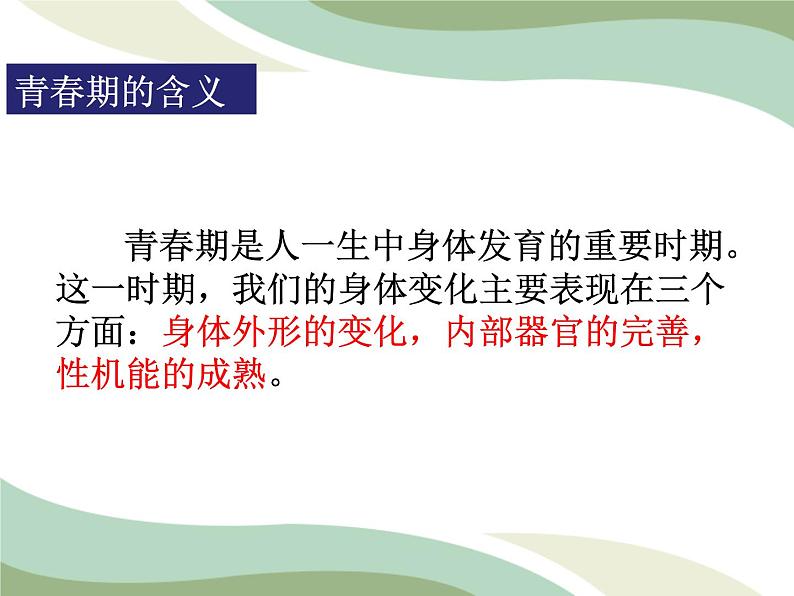 青春期的含义

青春期是人一生中身体发育的重要时期。这一时期，我们的身体变化主要表现在三个方面：身体外形的变化，内部器官的完善，性机能的成熟。